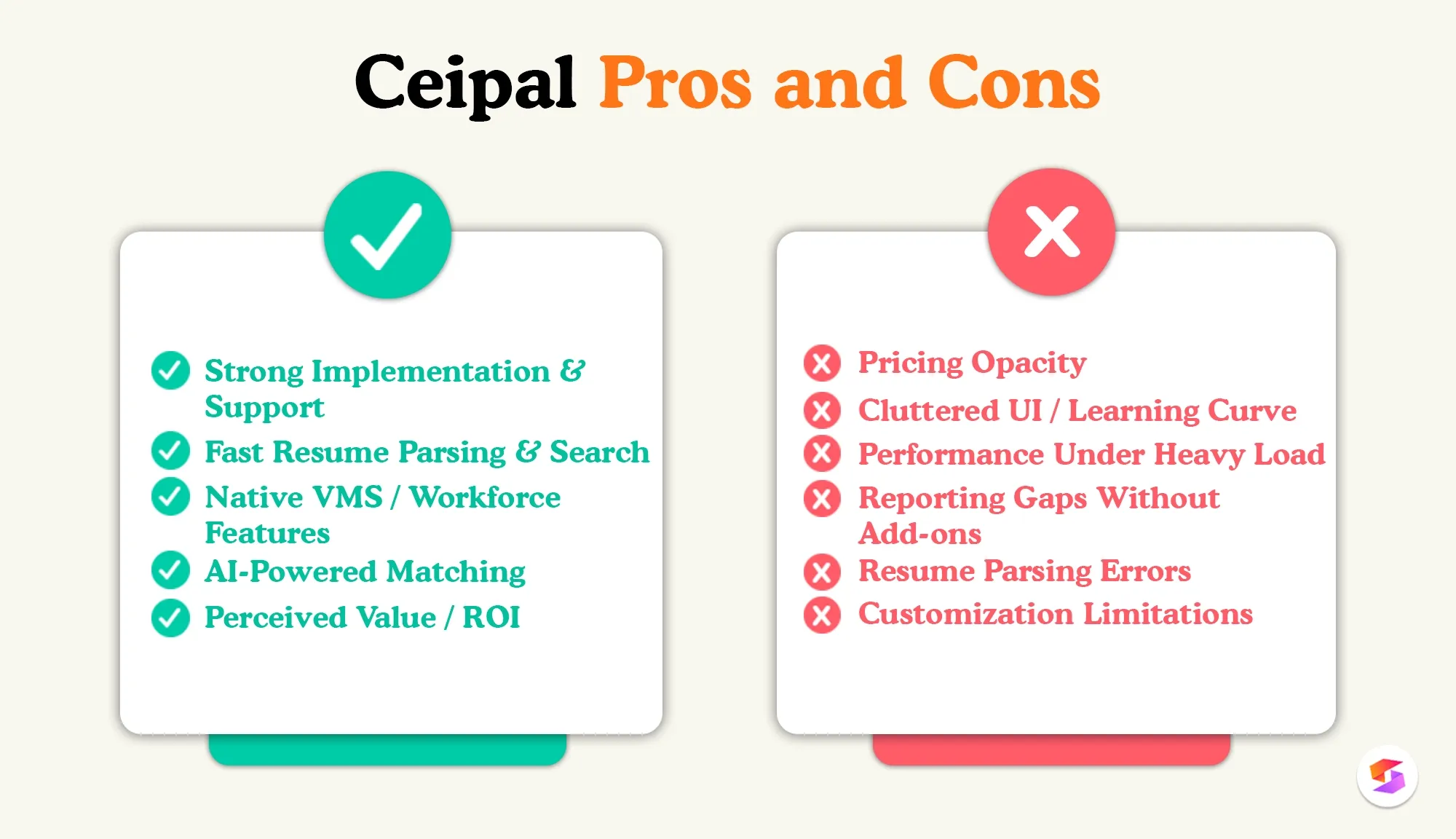 Ceipal Pros and Cons

Strong Implementation & Support
Fast Resume Parsing & Search
Native VMS / Workforce Features
AI-Powered Matching
Perceived Value / ROI

Pricing Opacity
Cluttered UI / Learning Curve
Performance Under Heavy Load
Reporting Gaps Without Add-ons
Resume Parsing Errors
Customization Limitations